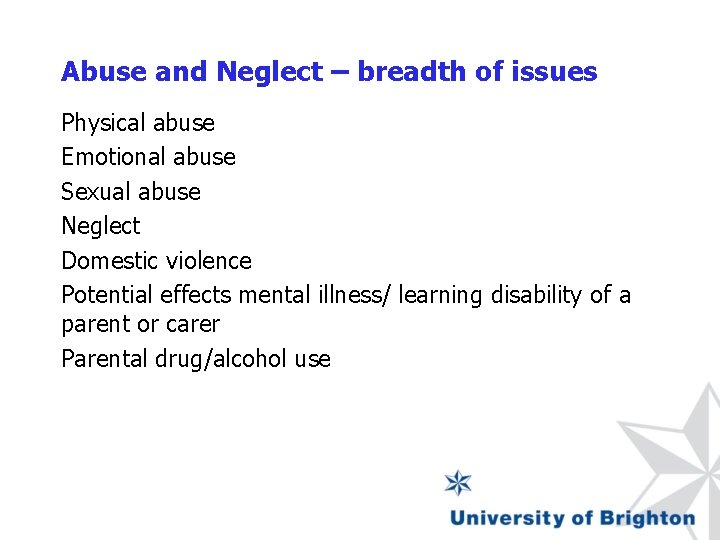 Abuse and Neglect – breadth of issues

Physical abuse
Emotional abuse
Sexual abuse
Neglect
Domestic violence
Potential effects mental illness/ learning disability of a parent or carer
Parental drug/alcohol use

University of Brighton